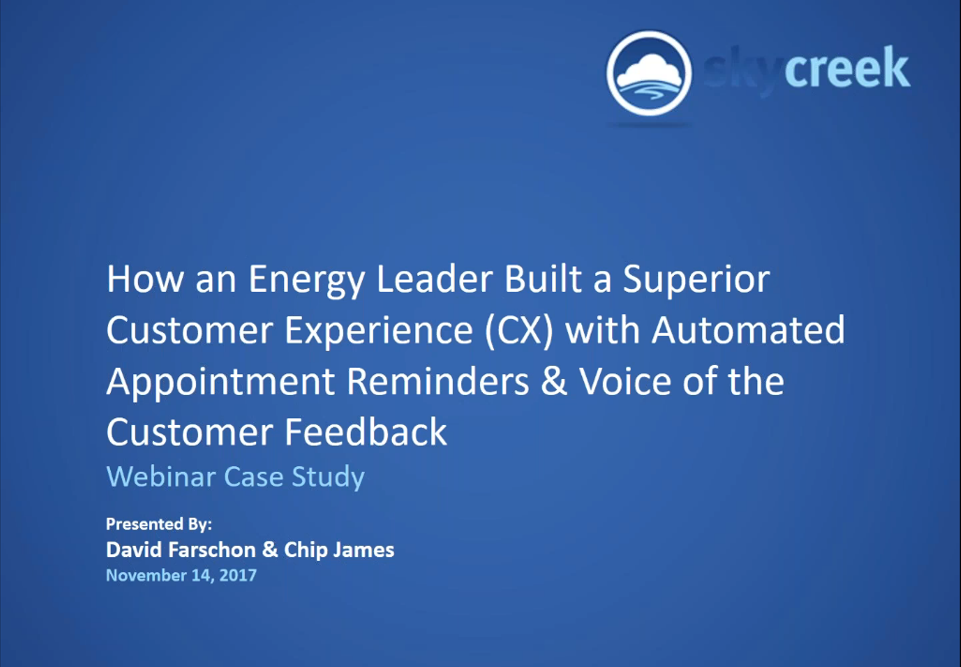 skycreek

How an Energy Leader Built a Superior Customer Experience (CX) with Automated Appointment Reminders & Voice of the Customer Feedback

Webinar Case Study

Presented By:
David Farschon & Chip James
November 14, 2017